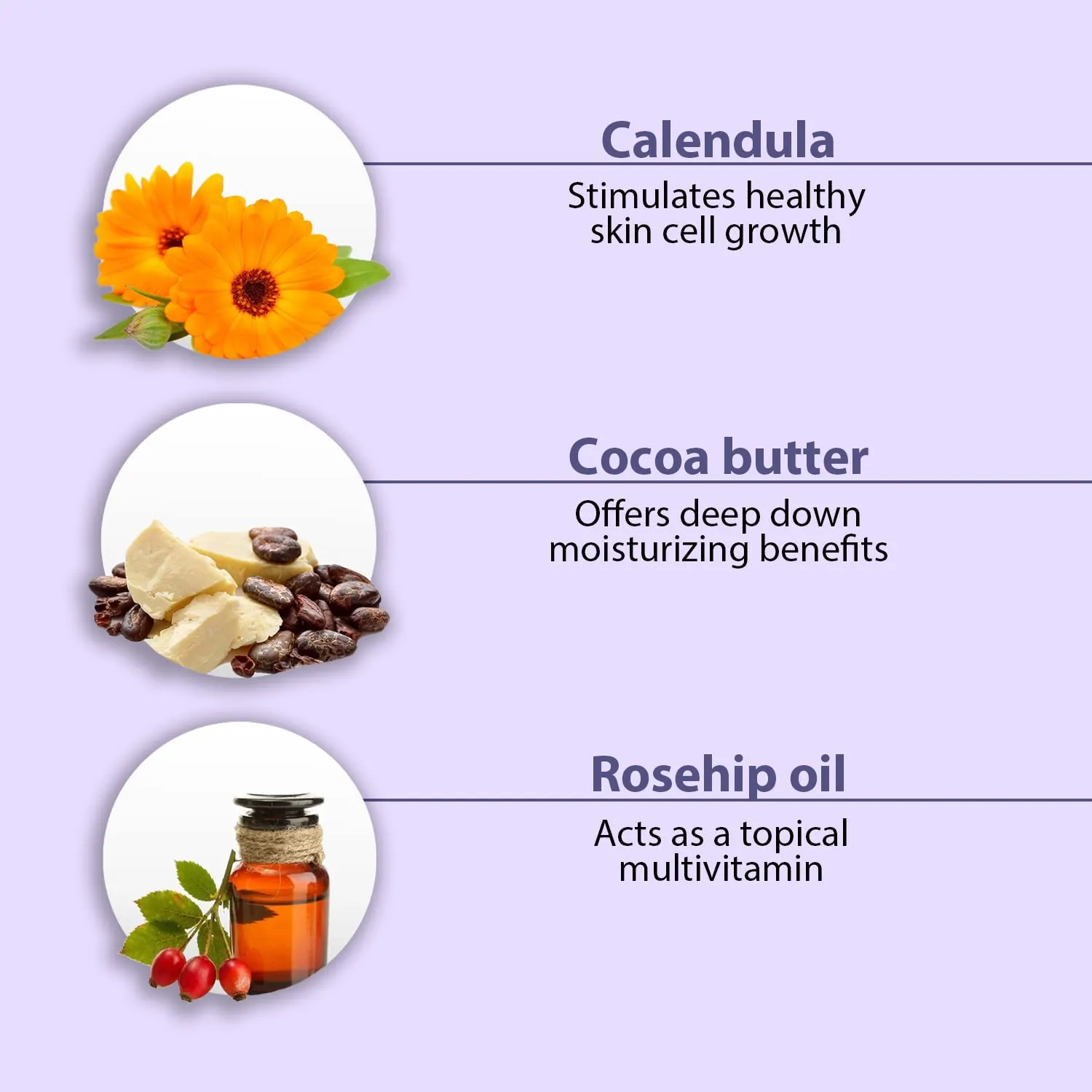 Calendula

Stimulates healthy skin cell growth

Cocoa butter

Offers deep down moisturizing benefits

Rosehip oil

Acts as a topical multivitamin